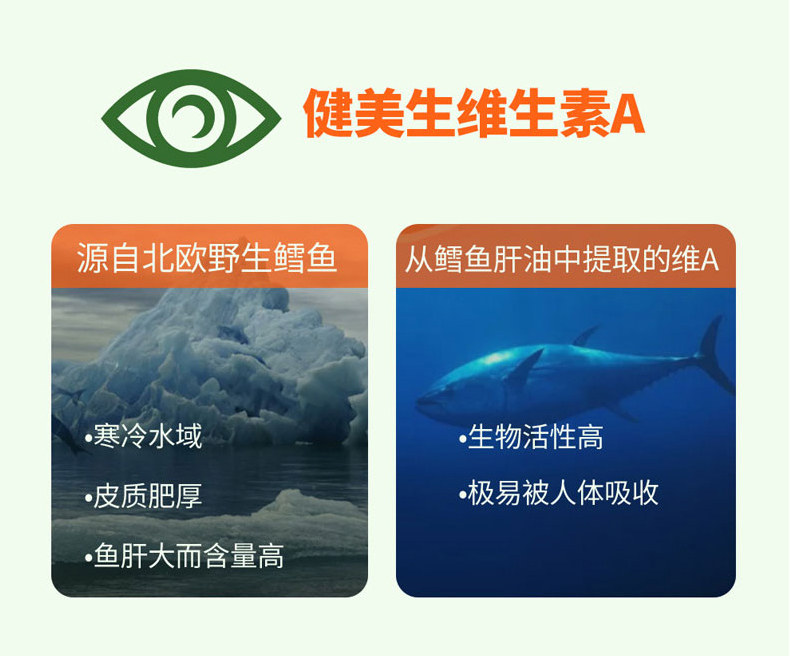 健美生维生素A

源自北欧野生鳕鱼

•寒冷水域

•皮质肥厚

•鱼肝大而含量高

从鳕鱼肝油中提取的维A

•生物活性高

•极易被人体吸收